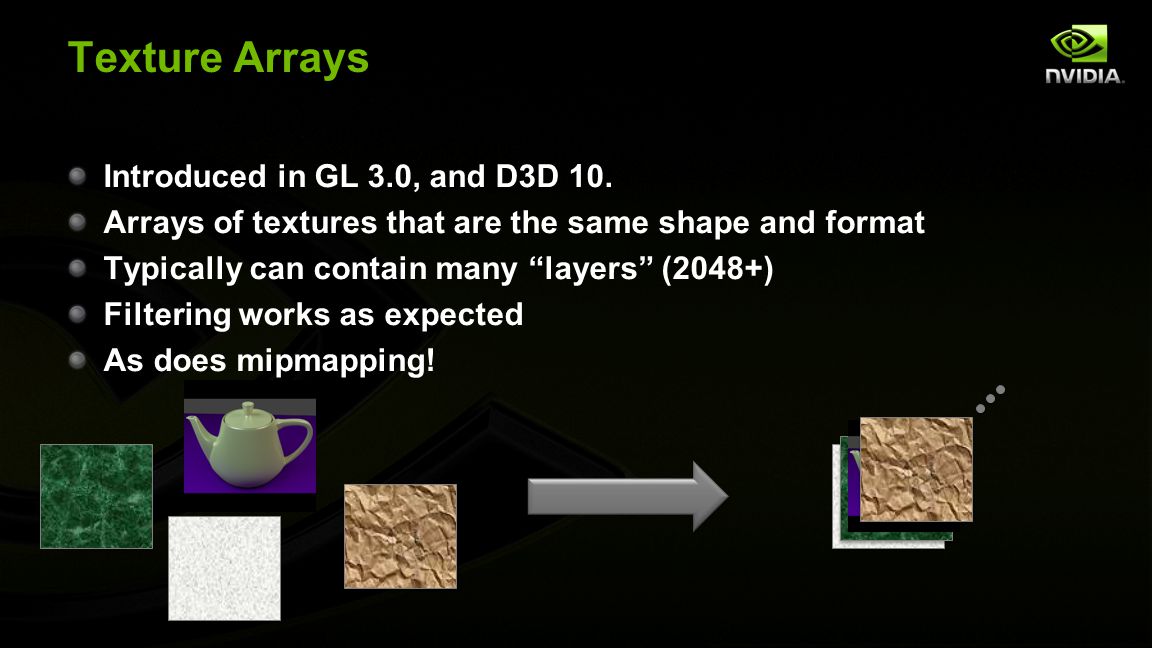 Texture Arrays

NVIDIA.

Introduced in GL 3.0, and D3D 10.

Arrays of textures that are the same shape and format

Typically can contain many “layers” (2048+)

Filtering works as expected

As does mipmapping!